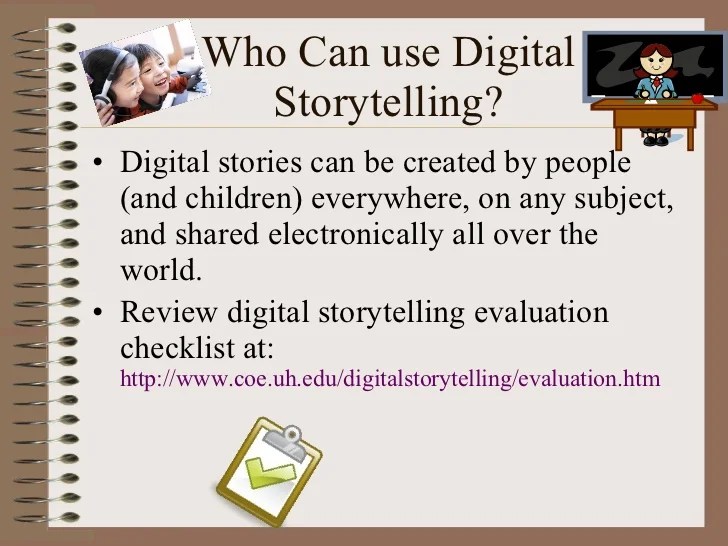 Who Can use Digital Storytelling?

• Digital stories can be created by people (and children) everywhere, on any subject, and shared electronically all over the world.

• Review digital storytelling evaluation checklist at: http://www.coe.uh.edu/digitalstorytelling/evaluation.htm